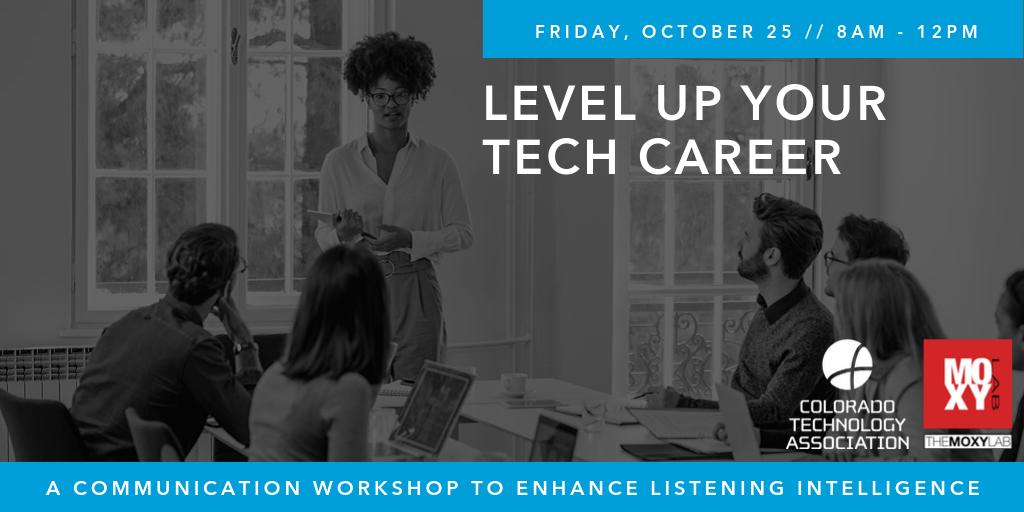 FRIDAY, OCTOBER 25 // 8AM - 12PM

LEVEL UP YOUR TECH CAREER

COLORADO TECHNOLOGY ASSOCIATION

MOXY LAB

THEMOXYLAB

A COMMUNICATION WORKSHOP TO ENHANCE LISTENING INTELLIGENCE